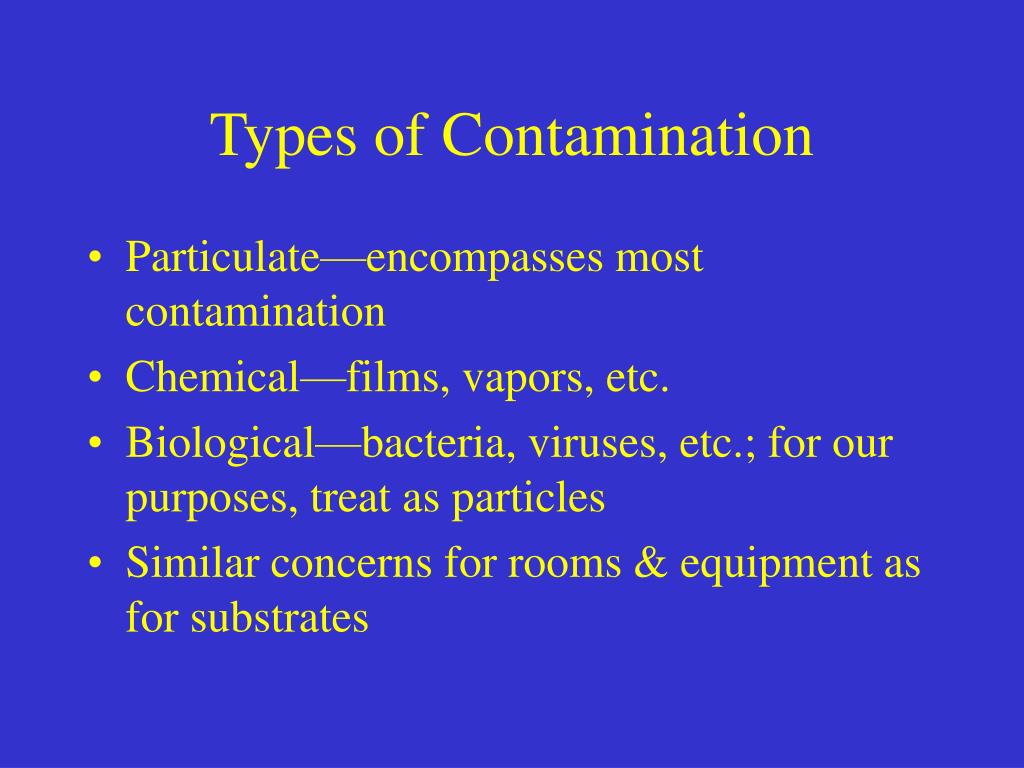 Types of Contamination

• Particulate—encompasses most contamination
• Chemical—films, vapors, etc.
• Biological—bacteria, viruses, etc.; for our purposes, treat as particles
• Similar concerns for rooms & equipment as for substrates